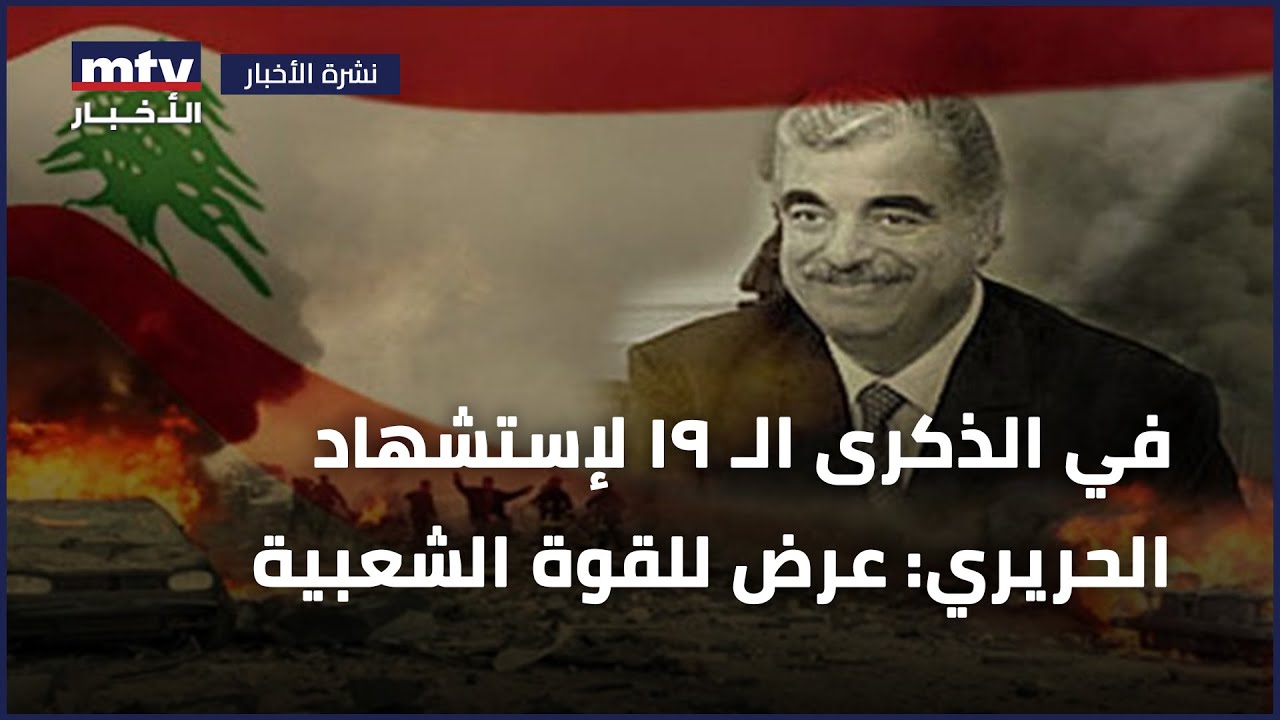 mtv
الأخبار

نشرة الأخبار

في الذكرى الـ ١٩ لإستشهاد الحريري: عرض للقوة الشعبية